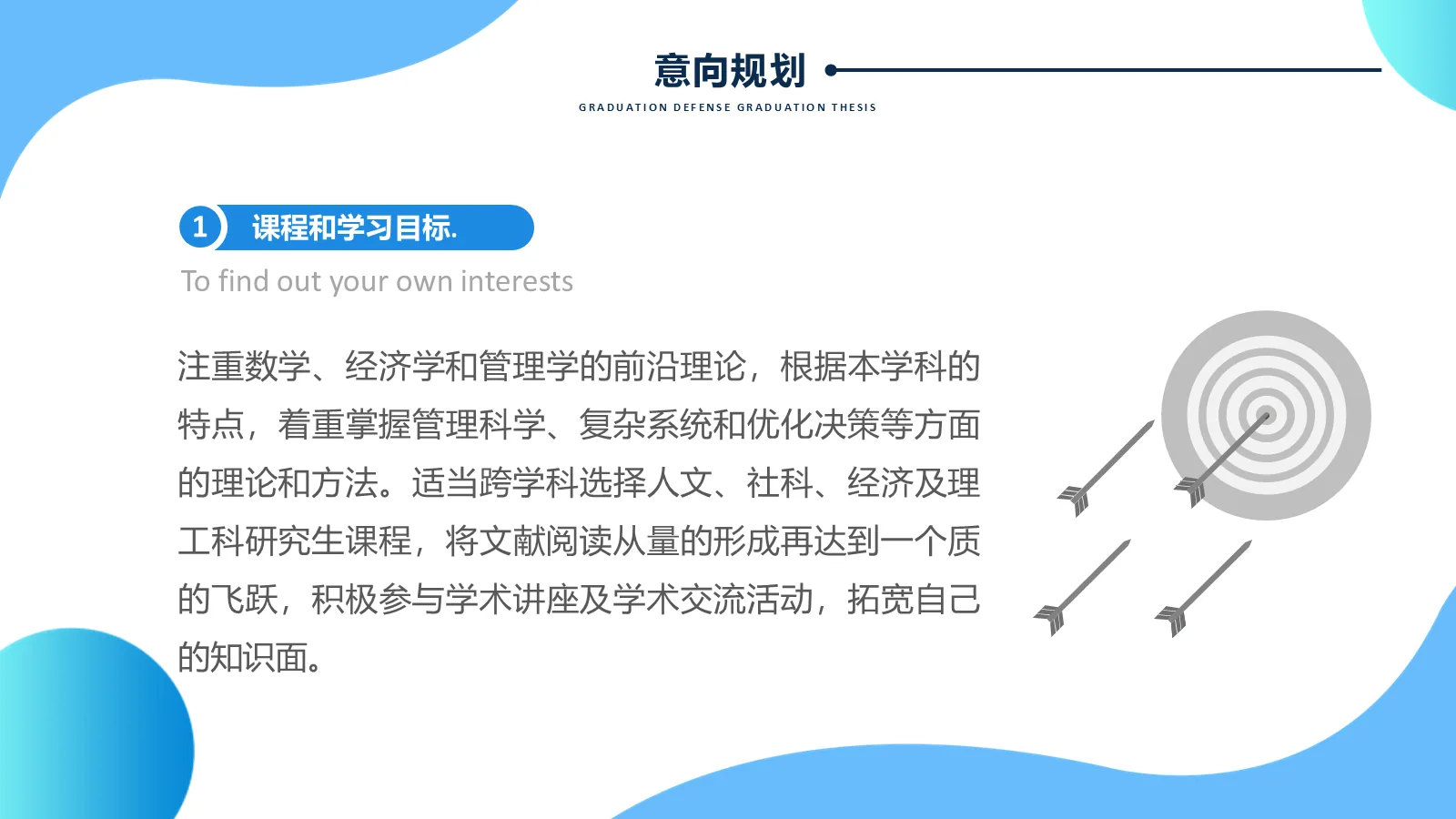 意向规划

GRADUATION DEFENSE GRADUATION THESIS

1 课程和学习目标.

To find out your own interests

注重数学、经济学和管理学的前沿理论，根据本学科的特点，着重掌握管理科学、复杂系统和优化决策等方面的理论和方法。适当跨学科选择人文、社科、经济及理工科研究生课程，将文献阅读从量的形成再达到一个质的飞跃，积极参与学术讲座及学术交流活动，拓宽自己的知识面。